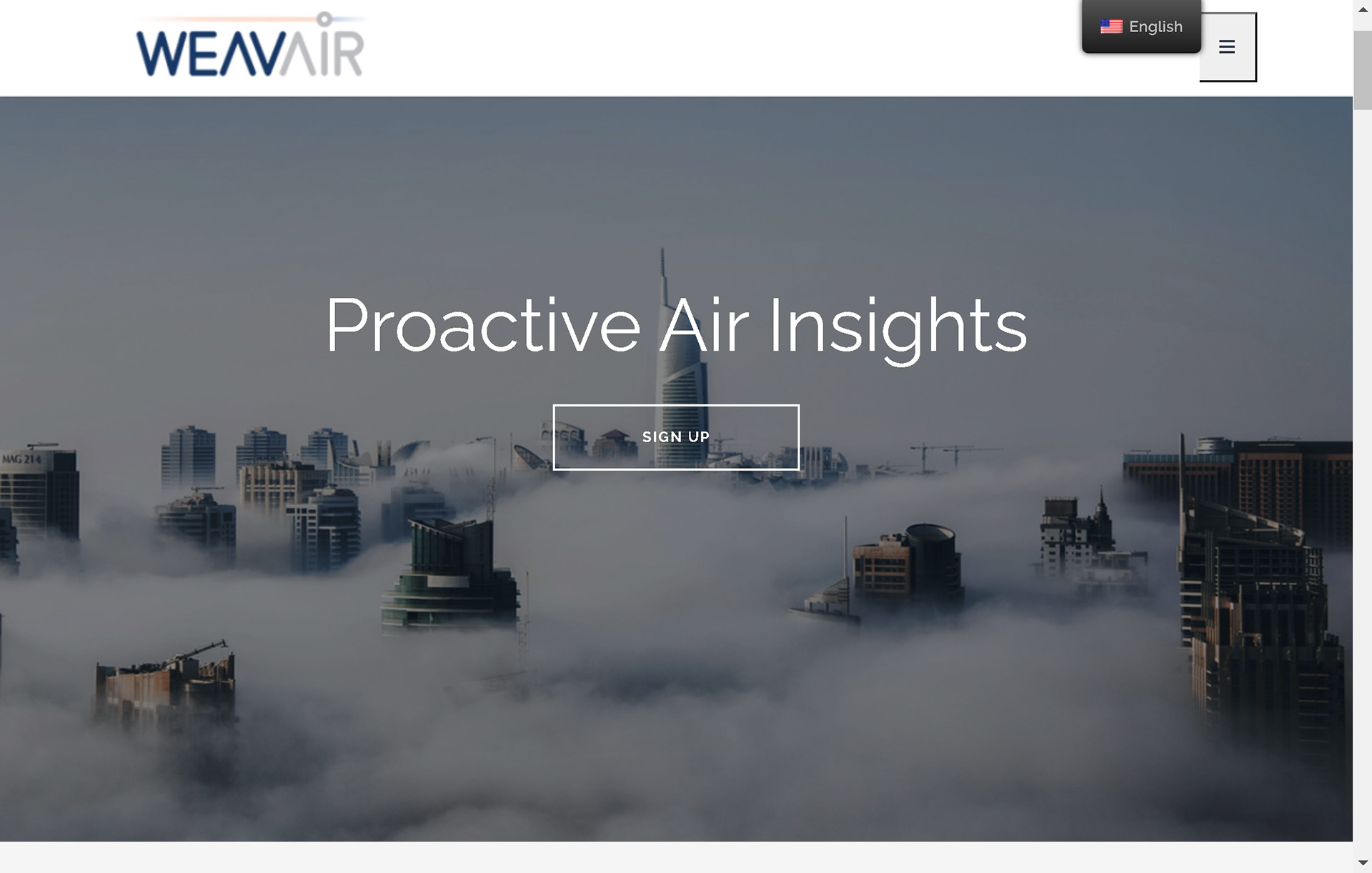 WEAVAIR

English

Proactive Air Insights

SIGN UP

MAG 214